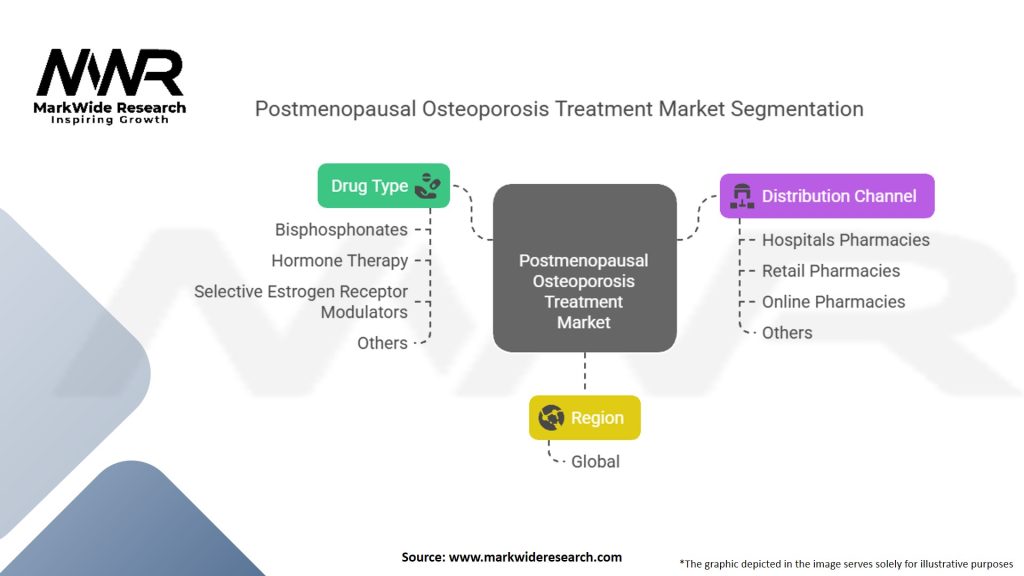 MWR
MarkWide Research
Inspiring Growth

Postmenopausal Osteoporosis Treatment Market Segmentation

Drug Type
Bisphosphonates
Hormone Therapy
Selective Estrogen Receptor Modulators
Others

Postmenopausal Osteoporosis Treatment Market

Distribution Channel
Hospitals Pharmacies
Retail Pharmacies
Online Pharmacies
Others

Region
Global

Source: www.markwideresearch.com

*The graphic depicted in the image serves solely for illustrative purposes